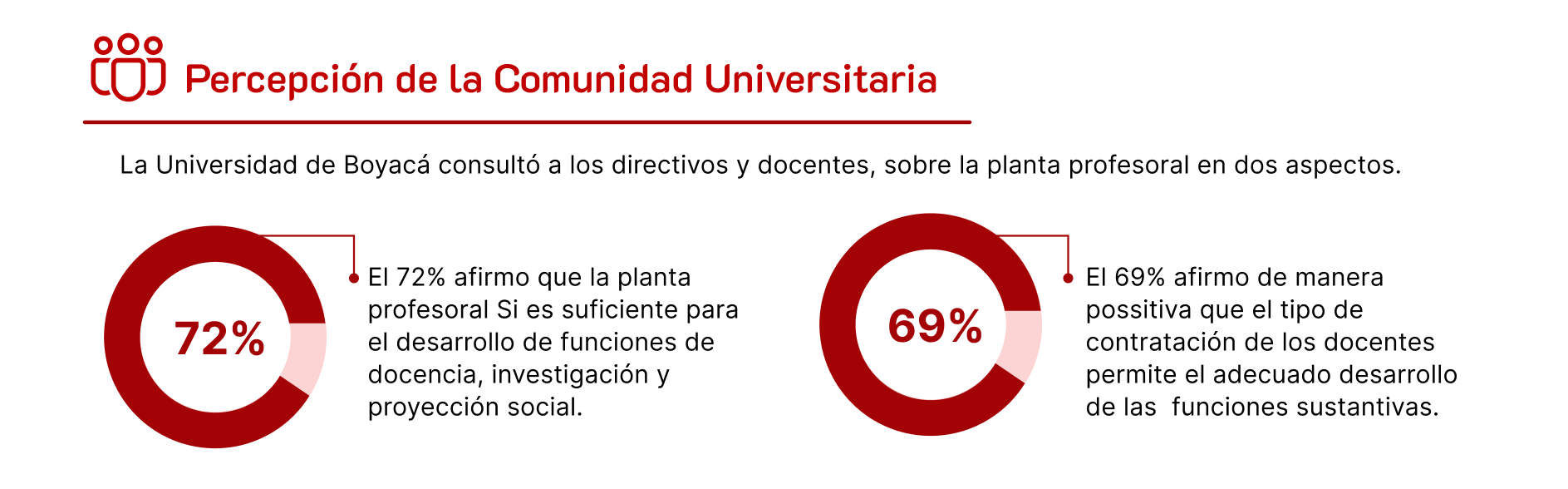 Percepción de la Comunidad Universitaria

La Universidad de Boyacá consultó a los directivos y docentes, sobre la planta profesoral en dos aspectos.

72%

El 72% afirmo que la planta profesoral Si es suficiente para el desarrollo de funciones de docencia, investigación y proyección social.

69%

El 69% afirmo de manera possitiva que el tipo de contratación de los docentes permite el adecuado desarrollo de las funciones sustantivas.